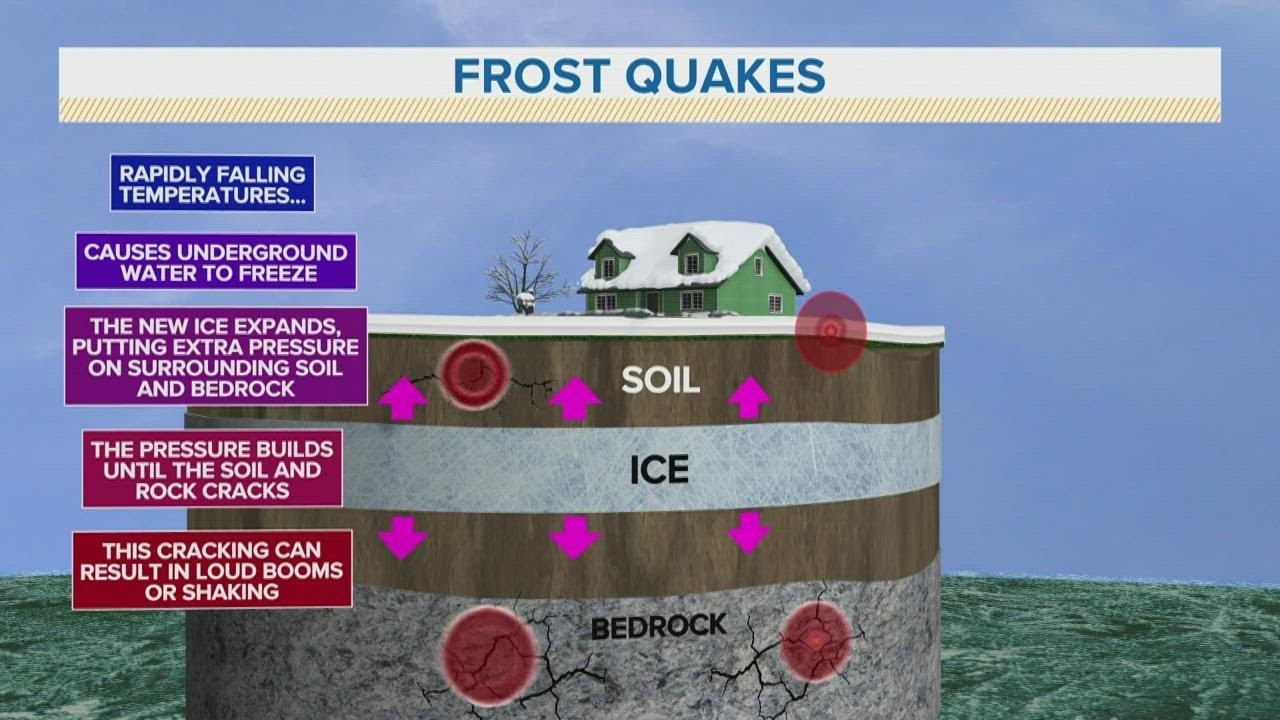 FROST QUAKES

RAPIDLY FALLING TEMPERATURES...

CAUSES UNDERGROUND WATER TO FREEZE

THE NEW ICE EXPANDS, PUTTING EXTRA PRESSURE ON SURROUNDING SOIL AND BEDROCK

THE PRESSURE BUILDS UNTIL THE SOIL AND ROCK CRACKS

THIS CRACKING CAN RESULT IN LOUD BOOMS OR SHAKING

SOIL

ICE

BEDROCK